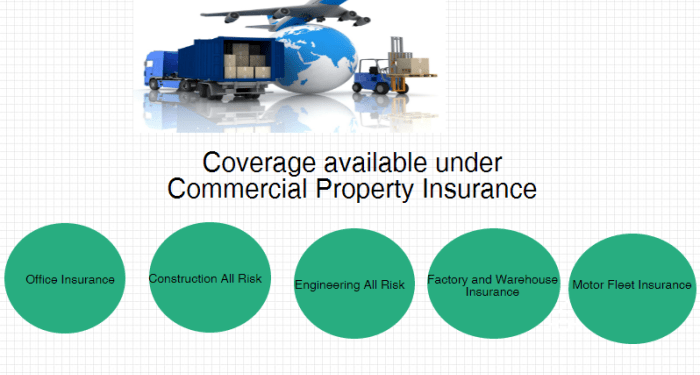 Coverage available under Commercial Property Insurance

Office Insurance

Construction All Risk

Engineering All Risk

Factory and Warehouse Insurance

Motor Fleet Insurance